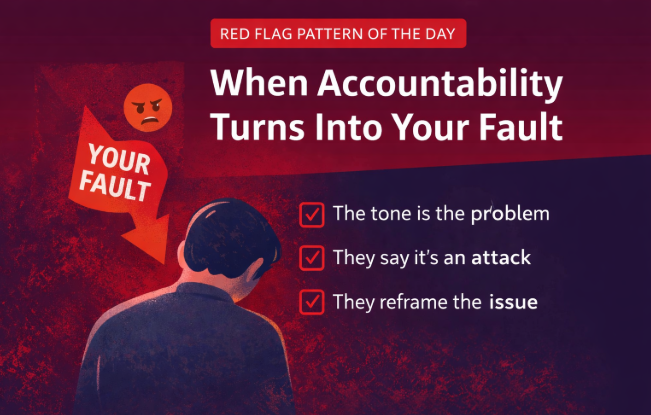 RED FLAG PATTERN OF THE DAY

When Accountability Turns Into Your Fault

YOUR FAULT

The tone is the problem

They say it's an attack

They reframe the issue